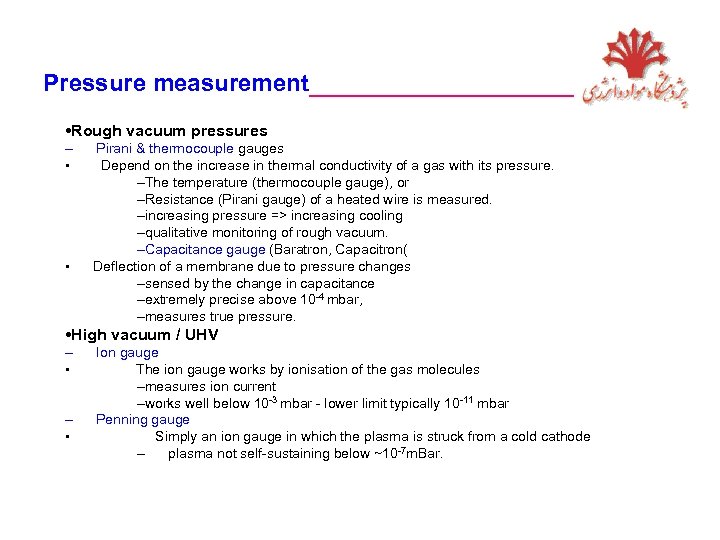 Pressure measurement

پژوهشگاه مواد و انرژی

•Rough vacuum pressures
– Pirani & thermocouple gauges
▪ Depend on the increase in thermal conductivity of a gas with its pressure.
–The temperature (thermocouple gauge), or
–Resistance (Pirani gauge) of a heated wire is measured.
–increasing pressure => increasing cooling
–qualitative monitoring of rough vacuum.
–Capacitance gauge (Baratron, Capacitron(
▪ Deflection of a membrane due to pressure changes
–sensed by the change in capacitance
–extremely precise above $10^{-4}$ mbar,
–measures true pressure.
•High vacuum / UHV
– Ion gauge
▪ The ion gauge works by ionisation of the gas molecules
–measures ion current
–works well below $10^{-3}$ mbar - lower limit typically $10^{-11}$ mbar
– Penning gauge
▪ Simply an ion gauge in which the plasma is struck from a cold cathode
– plasma not self-sustaining below ~$10^{-7}$mBar.